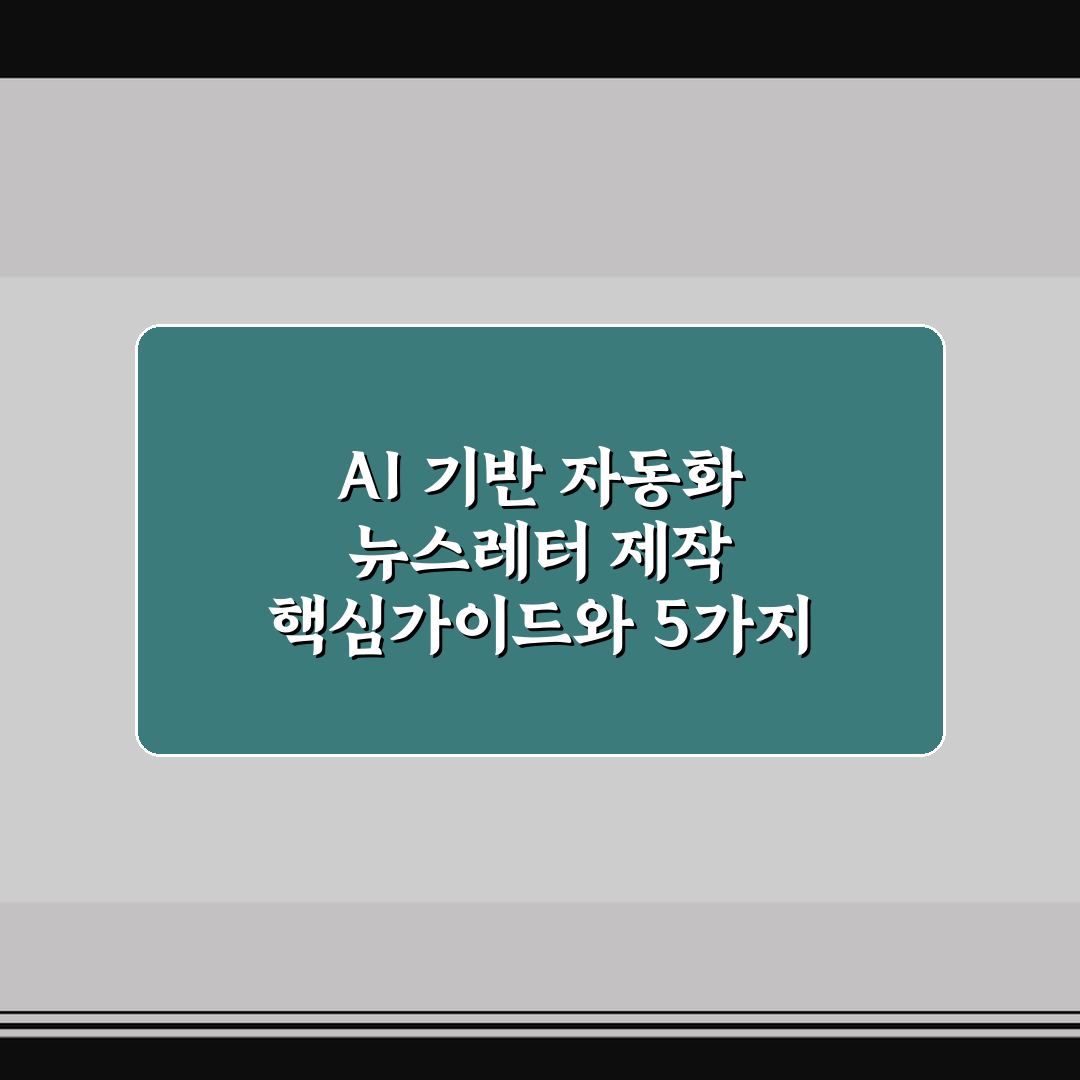 AI 기반 자동화
뉴스레터 제작
핵심가이드와 5가지